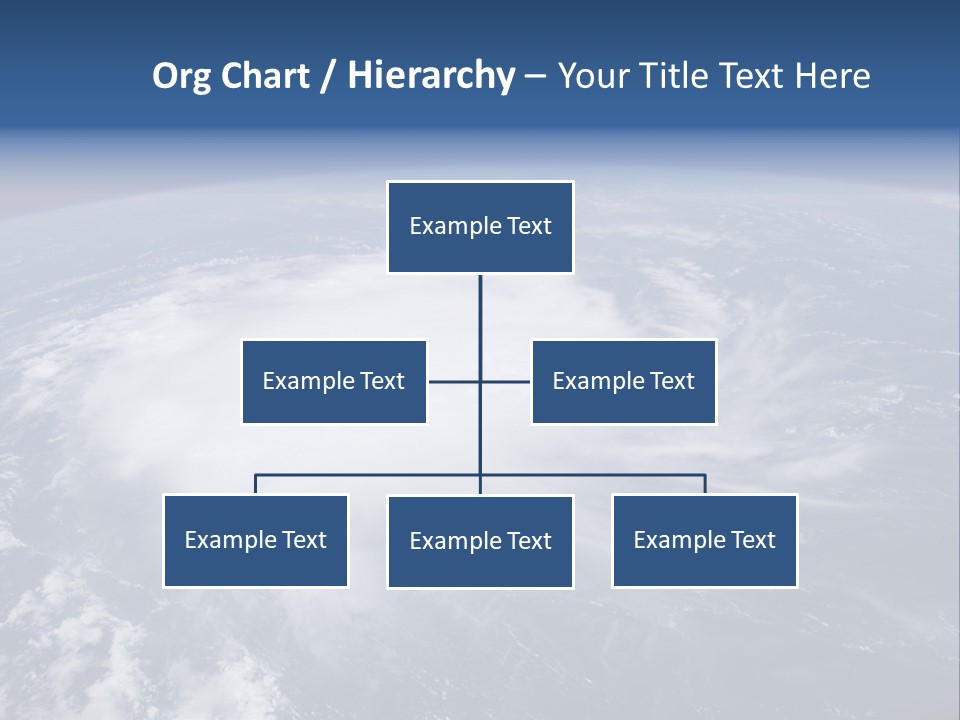 Org Chart / Hierarchy – Your Title Text Here

Example Text

Example Text

Example Text

Example Text

Example Text

Example Text